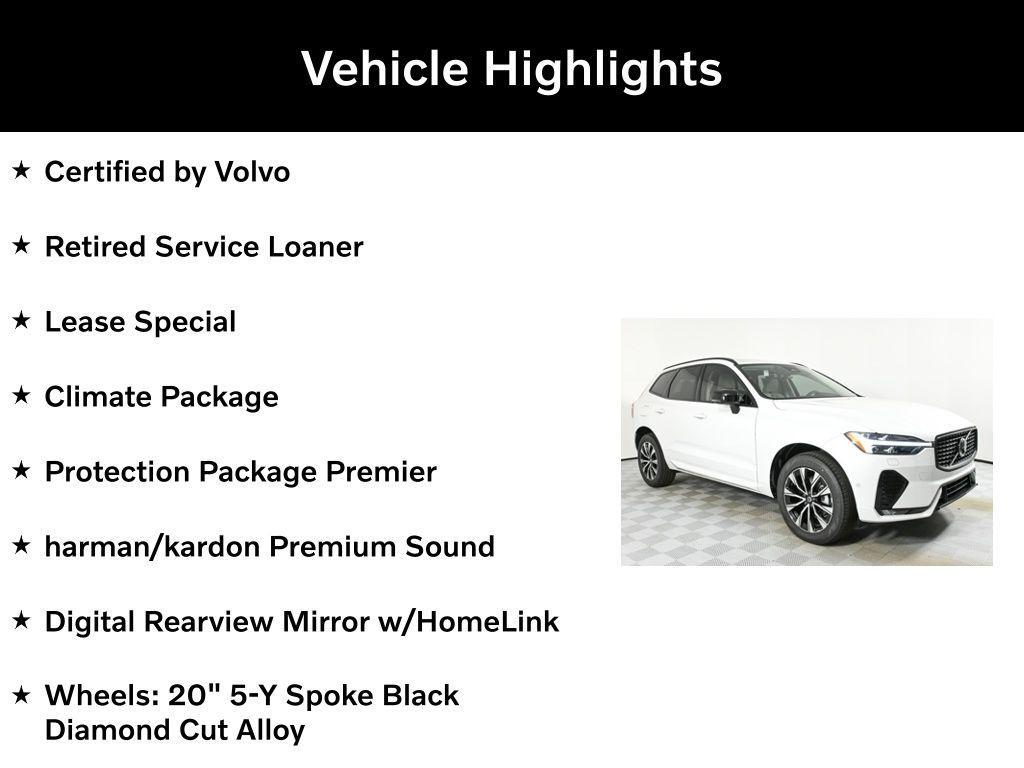 Vehicle Highlights

★ Certified by Volvo

★ Retired Service Loaner

★ Lease Special

★ Climate Package

★ Protection Package Premier

★ harman/kardon Premium Sound

★ Digital Rearview Mirror w/HomeLink

★ Wheels: 20" 5-Y Spoke Black Diamond Cut Alloy